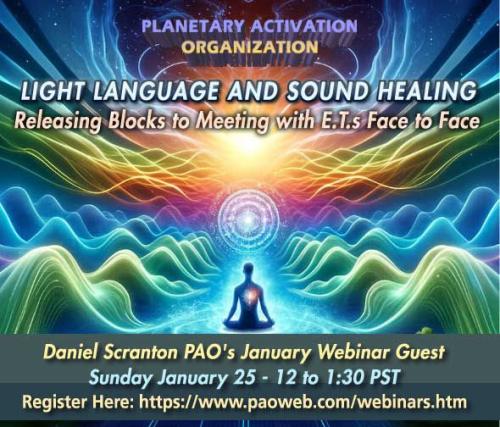 PLANETARY ACTIVATION ORGANIZATION

LIGHT LANGUAGE AND SOUND HEALING

Releasing Blocks to Meeting with E.T.s Face to Face

Daniel Scranton PAO's January Webinar Guest

Sunday January 25 - 12 to 1:30 PST

Register Here: https://www.paoweb.com/webinars.htm